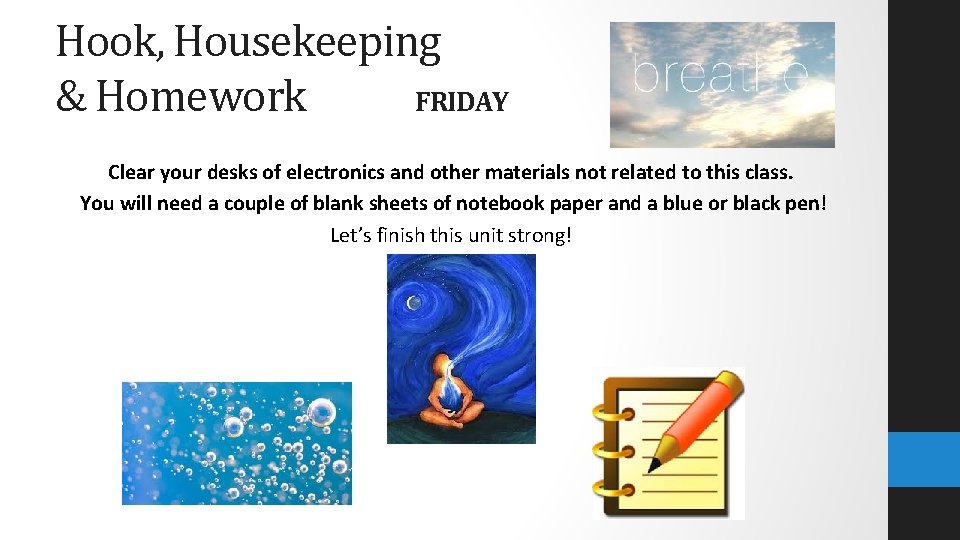 Hook, Housekeeping & Homework

FRIDAY

breathe

Clear your desks of electronics and other materials not related to this class.

You will need a couple of blank sheets of notebook paper and a blue or black pen!

Let's finish this unit strong!